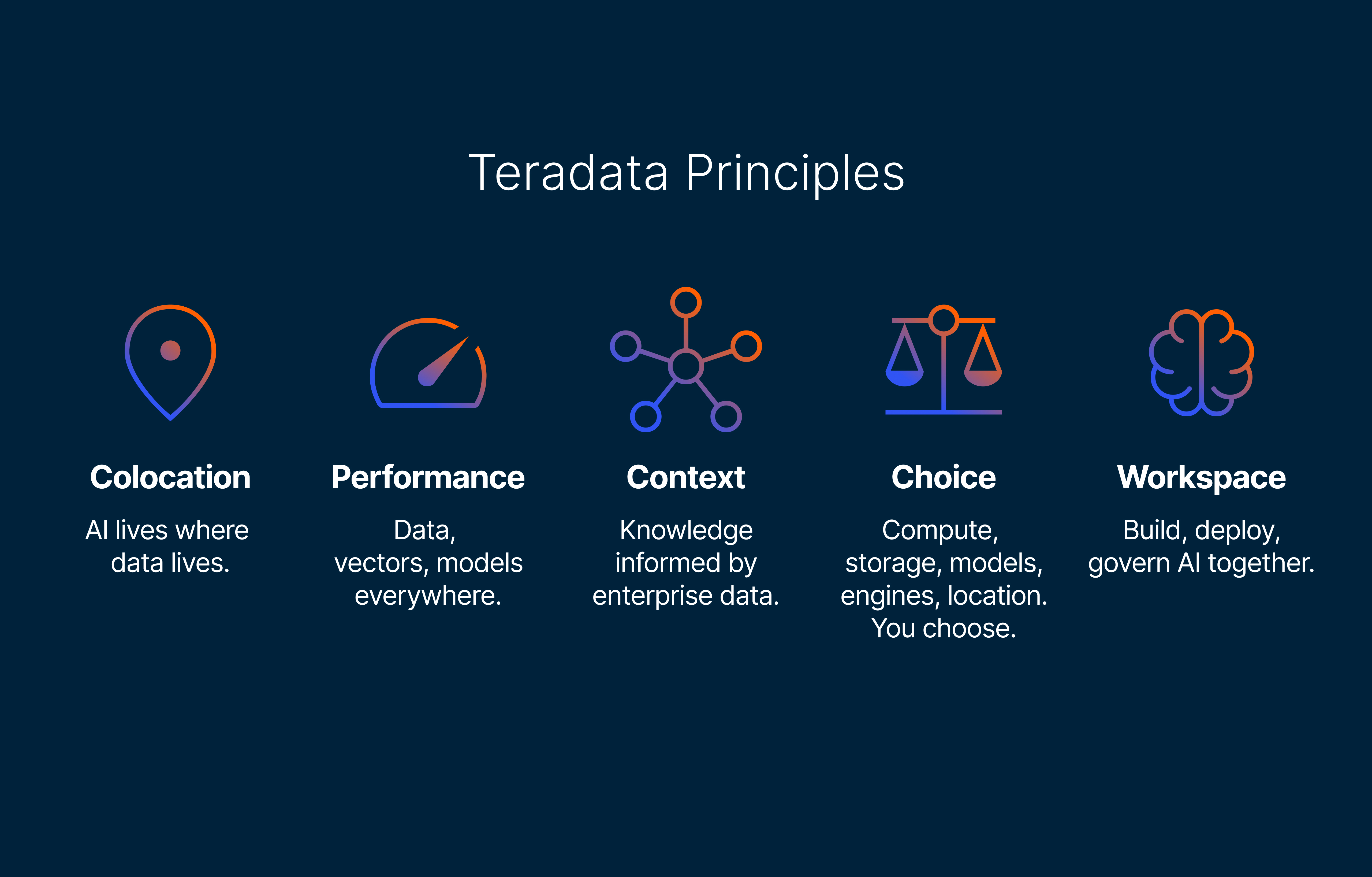 Teradata Principles

Colocation

AI lives where data lives.

Performance

Data, vectors, models everywhere.

Context

Knowledge informed by enterprise data.

Choice

Compute, storage, models, engines, location. You choose.

Workspace

Build, deploy, govern AI together.